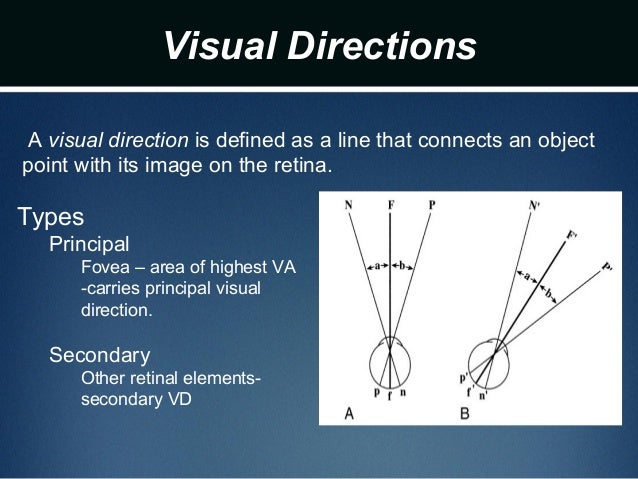 Visual Directions

A visual direction is defined as a line that connects an object point with its image on the retina.

Types

Principal

Fovea – area of highest VA -carries principal visual direction.

Secondary

Other retinal elements- secondary VD

N F P
a b
p f n
A

N' F' P'
a b
p' f' n'
B